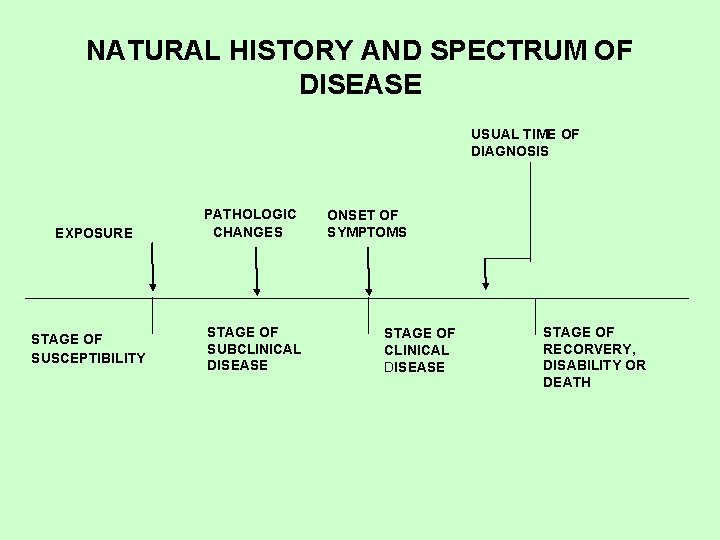 NATURAL HISTORY AND SPECTRUM OF DISEASE

USUAL TIME OF DIAGNOSIS

EXPOSURE

PATHOLOGIC CHANGES

ONSET OF SYMPTOMS

STAGE OF SUSCEPTIBILITY

STAGE OF SUBCLINICAL DISEASE

STAGE OF CLINICAL DISEASE

STAGE OF RECORVERY, DISABILITY OR DEATH